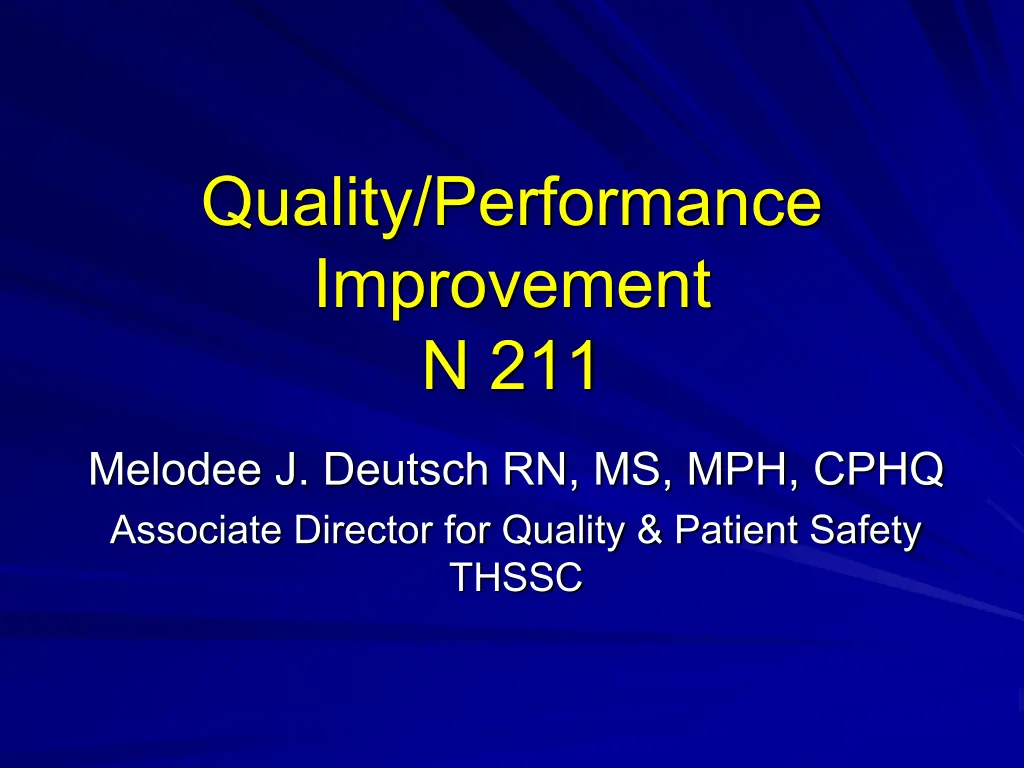 Quality/Performance Improvement
N 211

Melodee J. Deutsch RN, MS, MPH, CPHQ
Associate Director for Quality & Patient Safety
THSSC